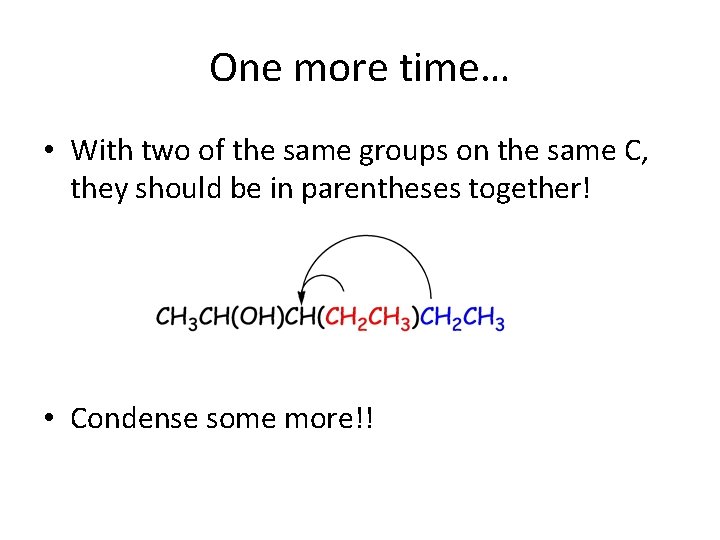 One more time…

• With two of the same groups on the same C, they should be in parentheses together!

$CH_3CH(OH)CH(CH_2CH_3)CH_2CH_3$

• Condense some more!!